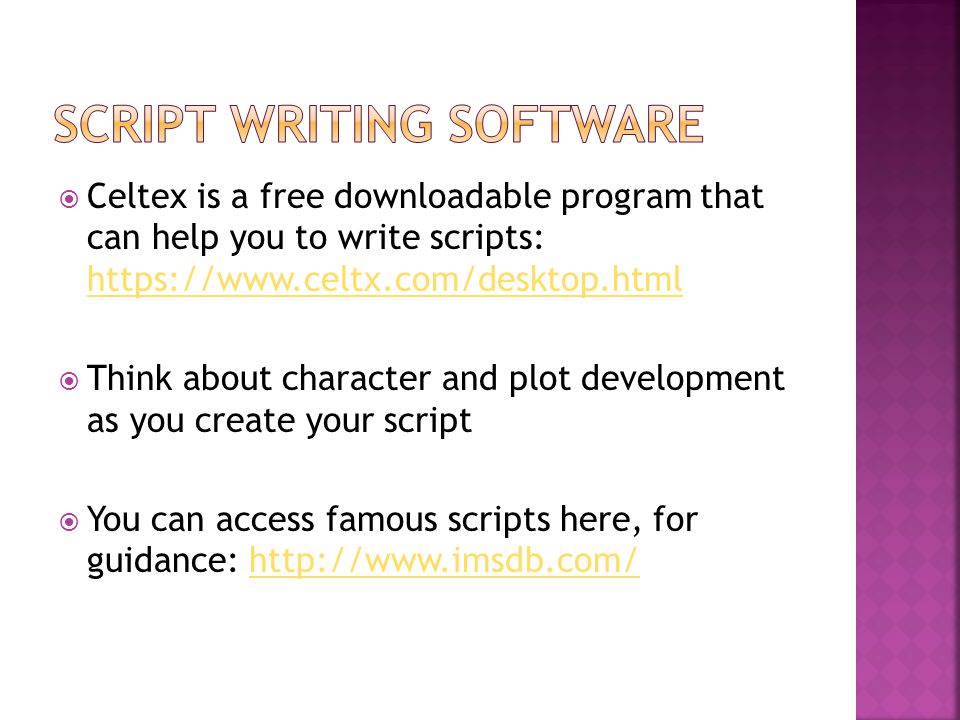 SCRIPT WRITING SOFTWARE

Celtex is a free downloadable program that can help you to write scripts: https://www.celtx.com/desktop.html

Think about character and plot development as you create your script

You can access famous scripts here, for guidance: http://www.imsdb.com/